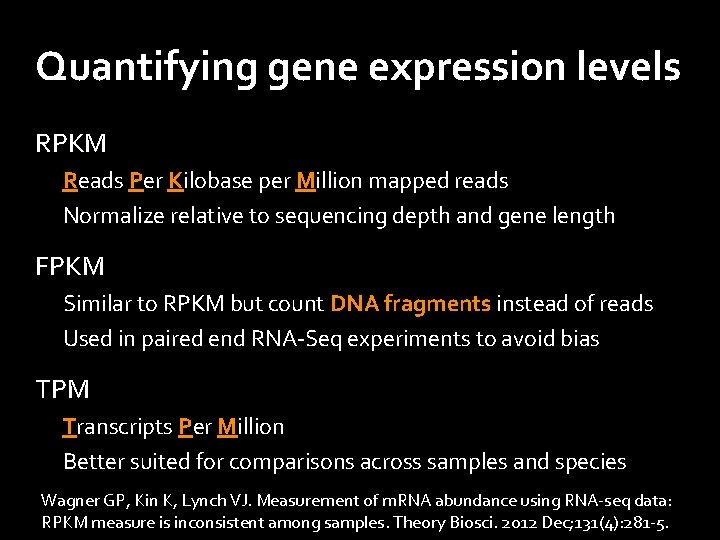 Quantifying gene expression levels

RPKM

Reads Per Kilobase per Million mapped reads

Normalize relative to sequencing depth and gene length

FPKM

Similar to RPKM but count DNA fragments instead of reads

Used in paired end RNA-Seq experiments to avoid bias

TPM

Transcripts Per Million

Better suited for comparisons across samples and species

Wagner GP, Kin K, Lynch VJ. Measurement of mRNA abundance using RNA-seq data: RPKM measure is inconsistent among samples. Theory Biosci. 2012 Dec;131(4):281-5.